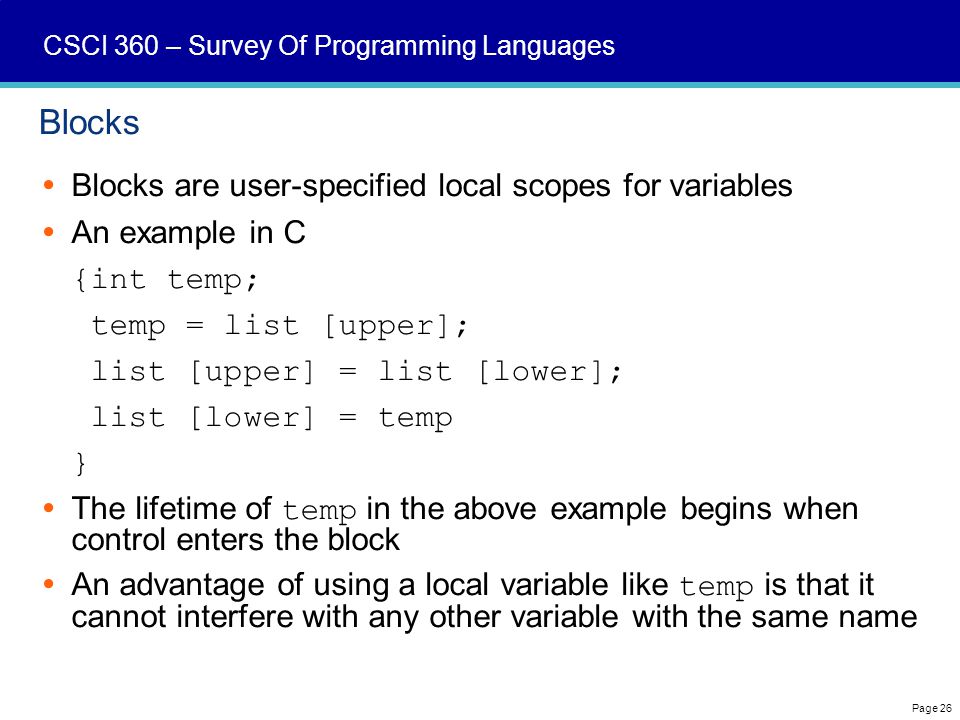 CSCI 360 – Survey Of Programming Languages

Blocks

• Blocks are user-specified local scopes for variables
• An example in C

{int temp;
 temp = list [upper];
 list [upper] = list [lower];
 list [lower] = temp
}

• The lifetime of temp in the above example begins when control enters the block
• An advantage of using a local variable like temp is that it cannot interfere with any other variable with the same name

Page 26